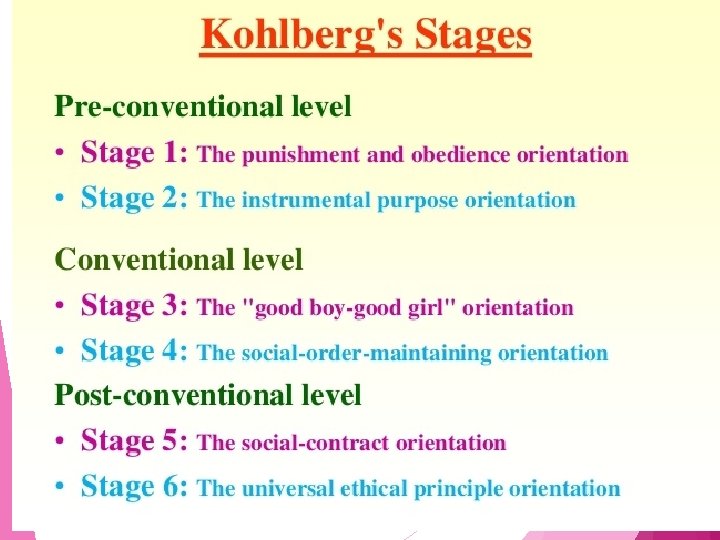 Kohlberg's Stages

Pre-conventional level

• Stage 1: The punishment and obedience orientation
• Stage 2: The instrumental purpose orientation

Conventional level

• Stage 3: The "good boy-good girl" orientation
• Stage 4: The social-order-maintaining orientation

Post-conventional level

• Stage 5: The social-contract orientation
• Stage 6: The universal ethical principle orientation